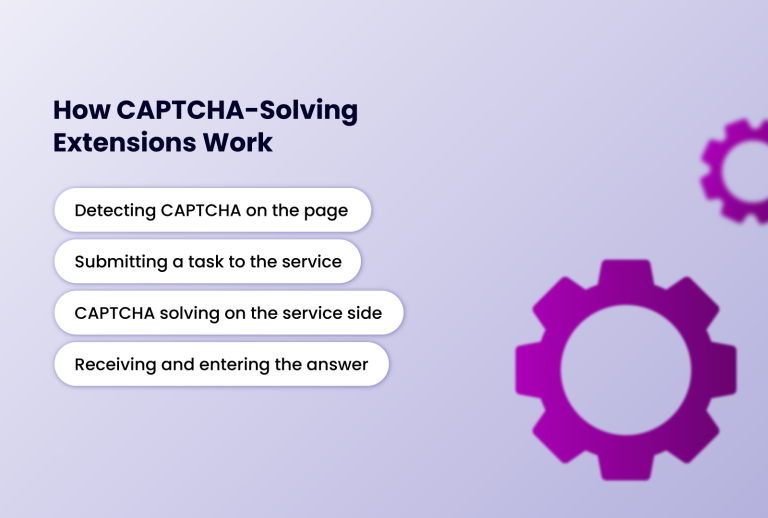 How CAPTCHA-Solving Extensions Work

Detecting CAPTCHA on the page

Submitting a task to the service

CAPTCHA solving on the service side

Receiving and entering the answer